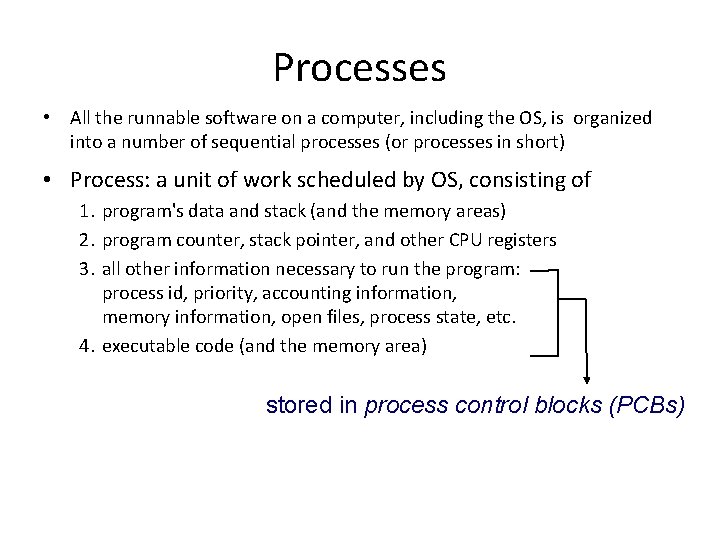 Processes

• All the runnable software on a computer, including the OS, is organized into a number of sequential processes (or processes in short)

• Process: a unit of work scheduled by OS, consisting of
1. program's data and stack (and the memory areas)
2. program counter, stack pointer, and other CPU registers
3. all other information necessary to run the program: process id, priority, accounting information, memory information, open files, process state, etc.
4. executable code (and the memory area)

stored in process control blocks (PCBs)